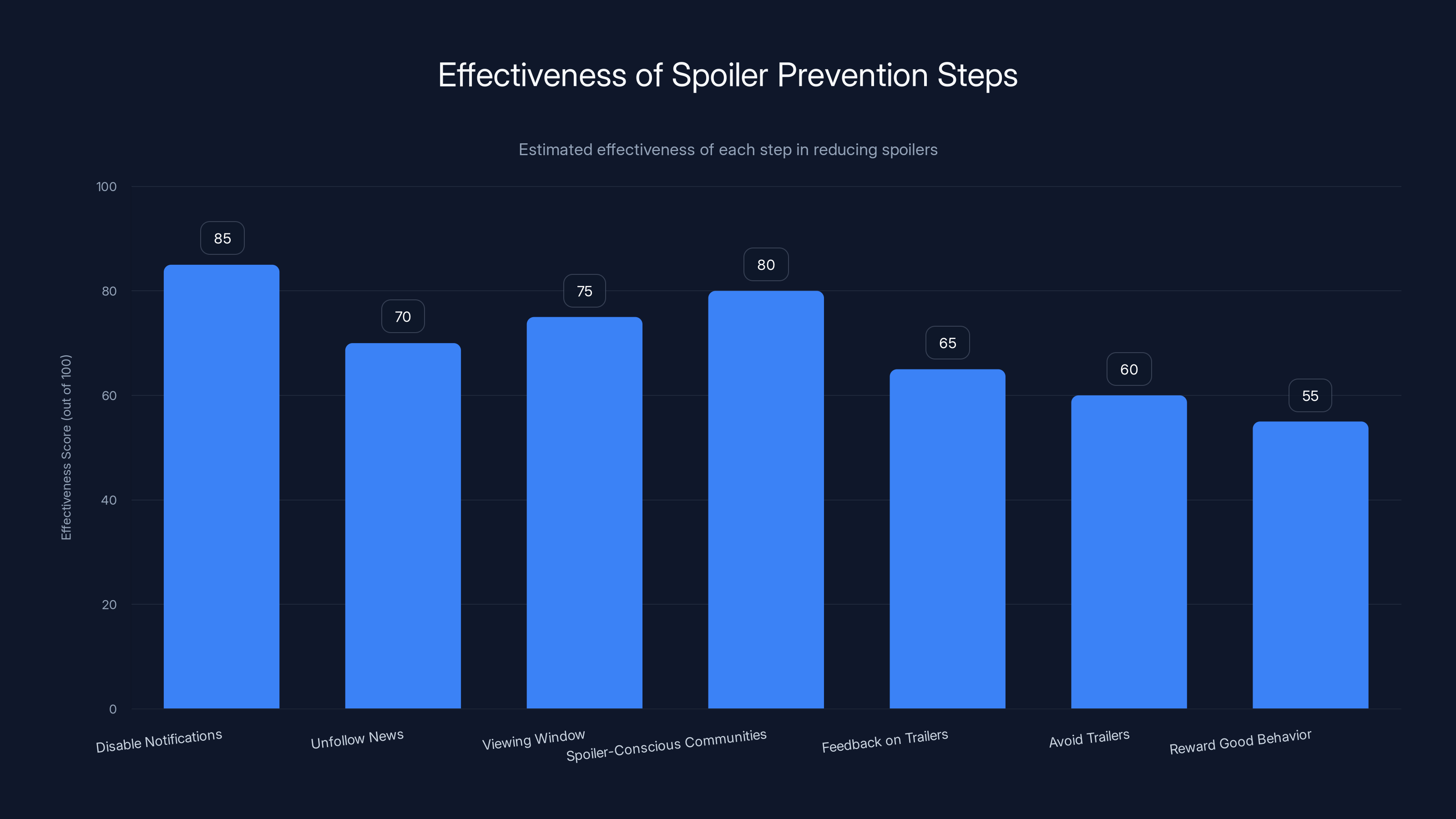 Effectiveness of Spoiler Prevention Steps

Estimated effectiveness of each step in reducing spoilers

Effectiveness Score (out of 100)

100
80
60
40
20
0

85
70
75
80
65
60
55

Disable Notifications
Unfollow News
Viewing Window
Spoiler-Conscious Communities
Feedback on Trailers
Avoid Trailers
Reward Good Behavior